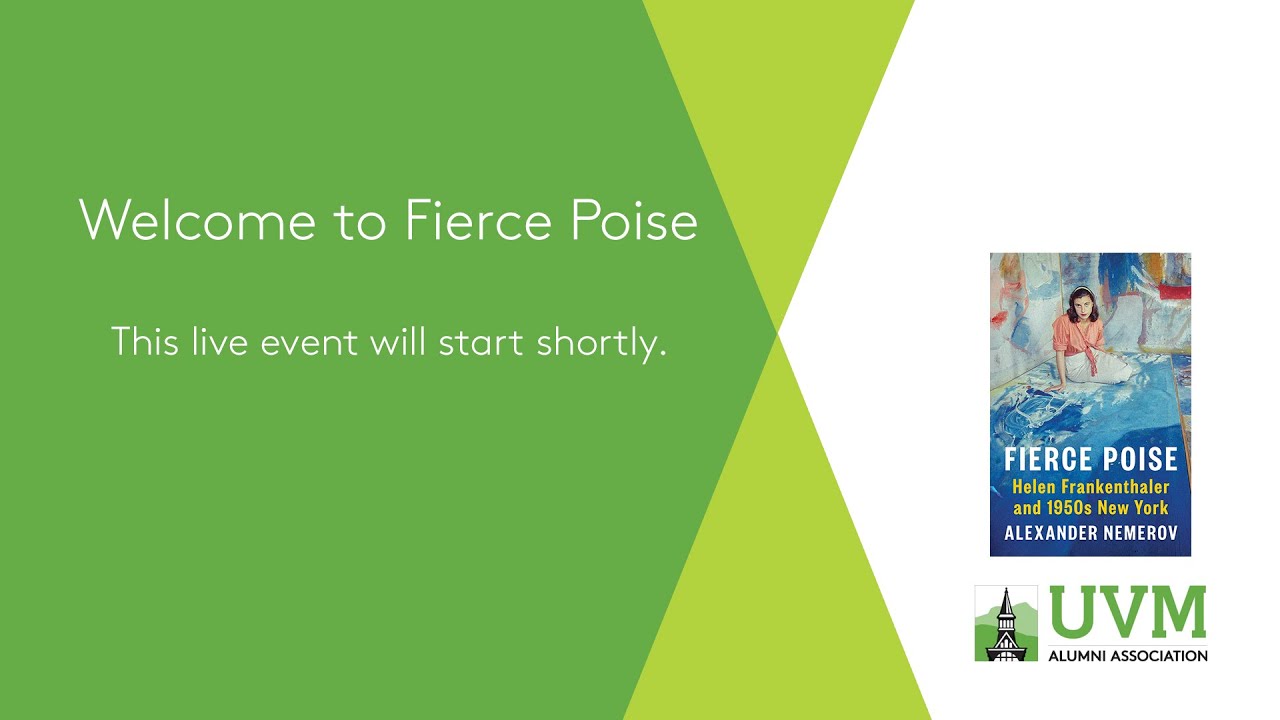 Welcome to Fierce Poise

This live event will start shortly.

FIERCE POISE
Helen Frankenthaler and 1950s New York
ALEXANDER NEMEROV

UVM
ALUMNI ASSOCIATION